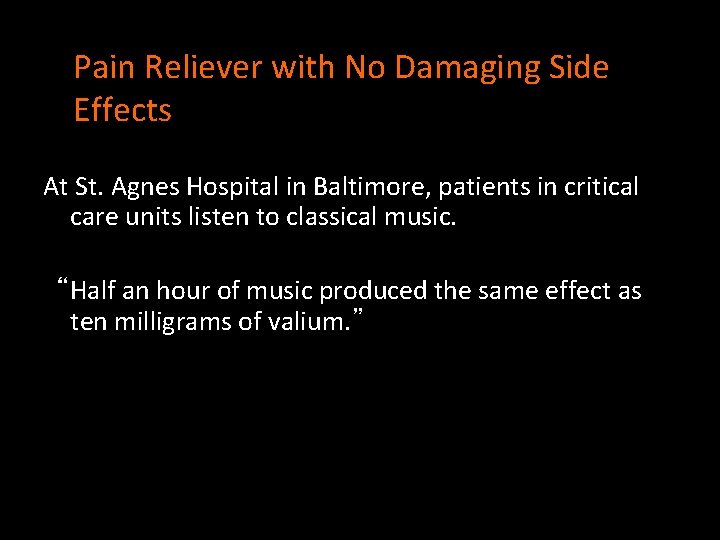 Pain Reliever with No Damaging Side Effects

At St. Agnes Hospital in Baltimore, patients in critical care units listen to classical music.

“Half an hour of music produced the same effect as ten milligrams of valium.”